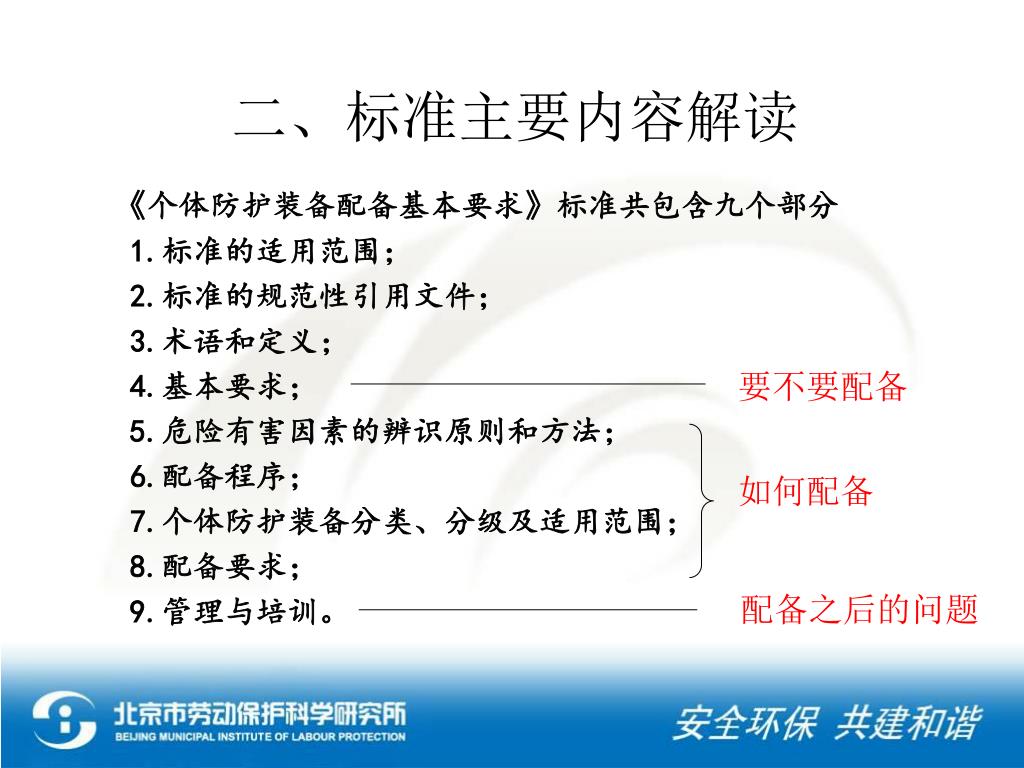 二、标准主要内容解读

《个体防护装备配备基本要求》标准共包含九个部分

1. 标准的适用范围；

2. 标准的规范性引用文件；

3. 术语和定义；

4. 基本要求；

要不要配备

5. 危险有害因素的辨识原则和方法；

6. 配备程序；

7. 个体防护装备分类、分级及适用范围；

8. 配备要求；

如何配备

9. 管理与培训。

配备之后的问题

北京市劳动保护科学研究所
BEIJING MUNICIPAL INSTITUTE OF LABOUR PROTECTION

安全环保 共建和谐